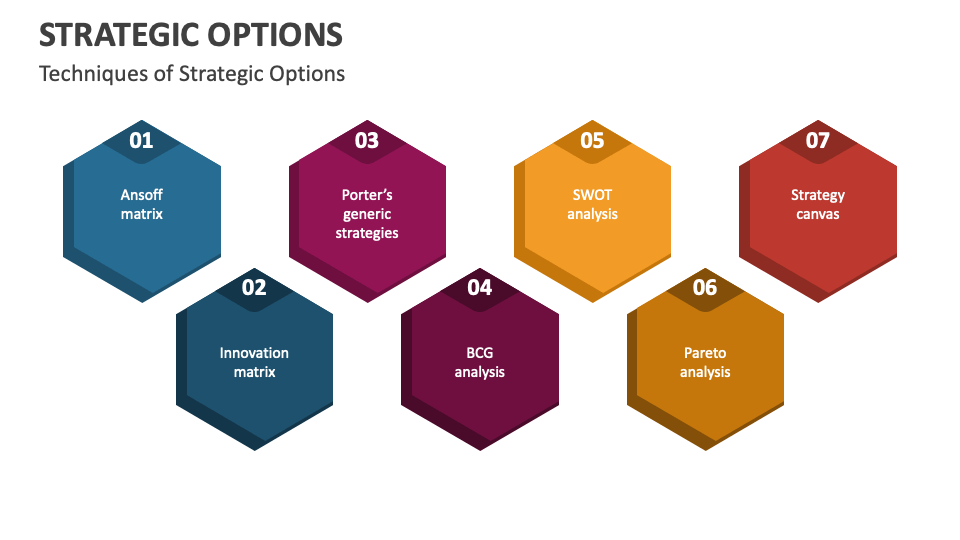 STRATEGIC OPTIONS

Techniques of Strategic Options

01
Ansoff matrix

02
Innovation matrix

03
Porter's generic strategies

04
BCG analysis

05
SWOT analysis

06
Pareto analysis

07
Strategy canvas